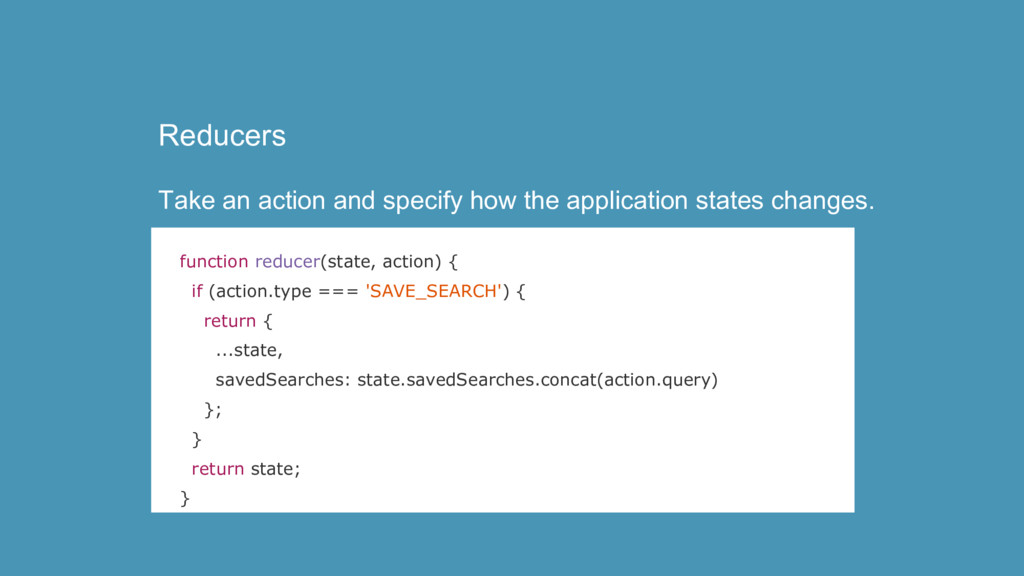 Reducers

Take an action and specify how the application states changes.

function reducer(state, action) {
  if (action.type === 'SAVE_SEARCH') {
    return {
      ...state,
      savedSearches: state.savedSearches.concat(action.query)
    };
  }
  return state;
}